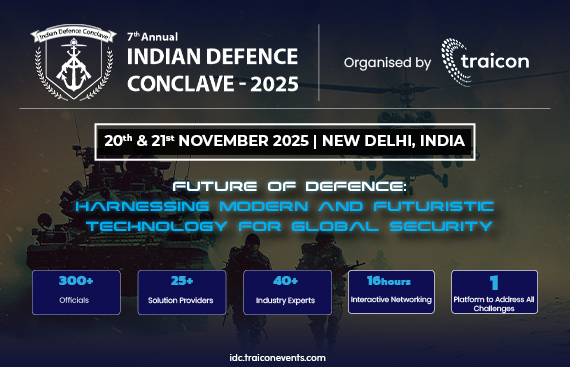 Indian Defence Conclave

7th Annual
INDIAN DEFENCE CONCLAVE - 2025

Organised by traicon

20th & 21st NOVEMBER 2025 | NEW DELHI, INDIA

FUTURE OF DEFENCE:
HARNESSING MODERN AND FUTURISTIC TECHNOLOGY FOR GLOBAL SECURITY

300+
Officials

25+
Solution Providers

40+
Industry Experts

16hours
Interactive Networking

1
Platform to Address All Challenges

idc.traiconevents.com